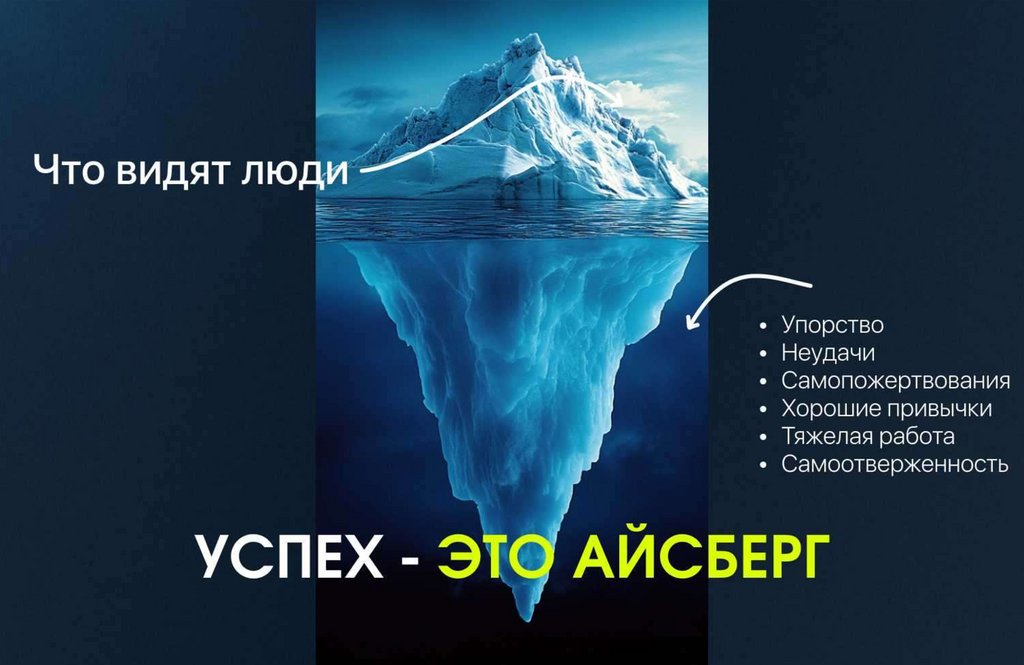 Что видят люди

• Упорство
• Неудачи
• Самопожертвования
• Хорошие привычки
• Тяжелая работа
• Самоотверженность

УСПЕХ - ЭТО АЙСБЕРГ